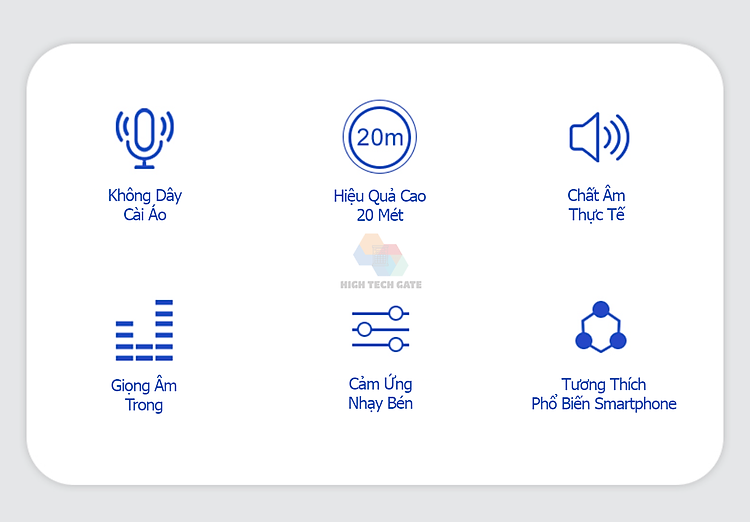 Không Dây
Cài Áo

20m

Hiệu Quả Cao
20 Mét

Chất Âm
Thực Tế

HIGH TECH GATE

Giọng Âm
Trong

Cảm Ứng
Nhạy Bén

Tương Thích
Phổ Biến Smartphone